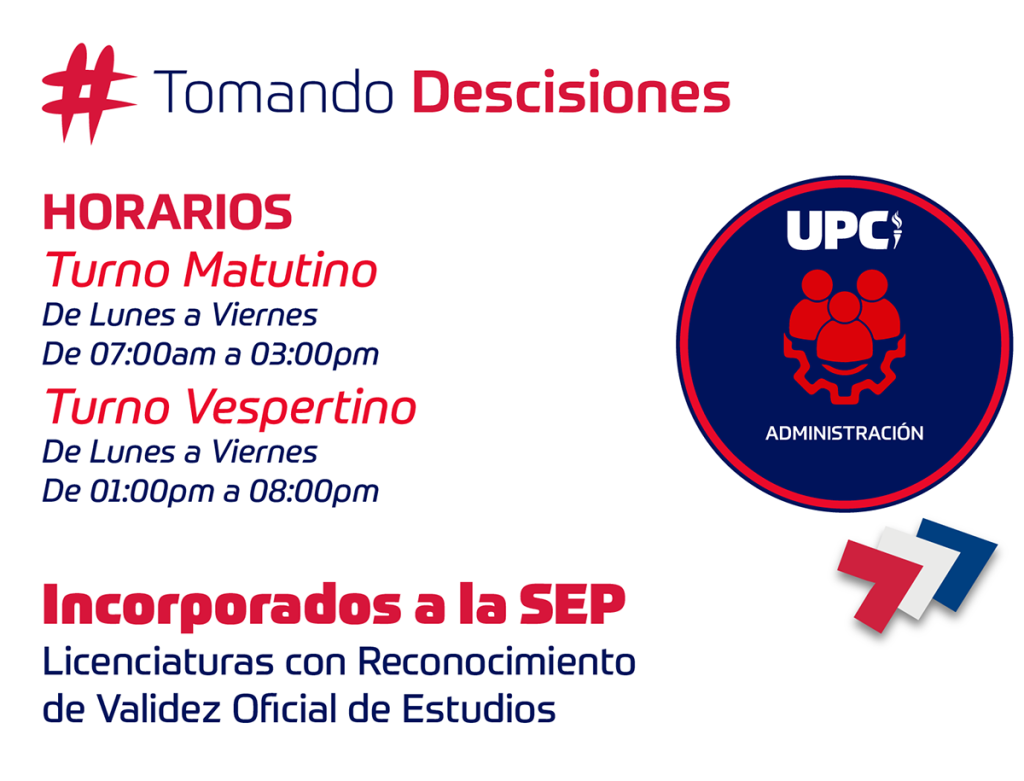 # Tomando Descisiones

HORARIOS
Turno Matutino
De Lunes a Viernes
De 07:00am a 03:00pm
Turno Vespertino
De Lunes a Viernes
De 01:00pm a 08:00pm

UPC
ADMINISTRACIÓN

Incorporados a la SEP
Licenciaturas con Reconocimiento de Validez Oficial de Estudios